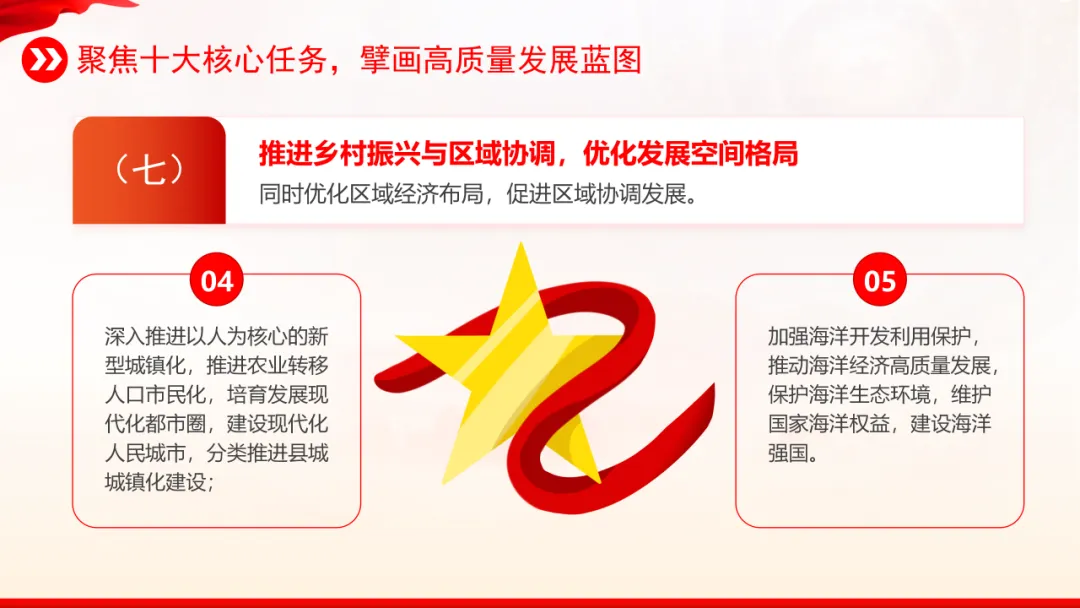 聚焦十大核心任务，擘画高质量发展蓝图

（七）

推进乡村振兴与区域协调，优化发展空间格局

同时优化区域经济布局，促进区域协调发展。

04

深入推进以人为核心的新型城镇化，推进农业转移人口市民化，培育发展现代化都市圈，建设现代化人民城市，分类推进县城城镇化建设；

05

加强海洋开发利用保护，推动海洋经济高质量发展，保护海洋生态环境，维护国家海洋权益，建设海洋强国。